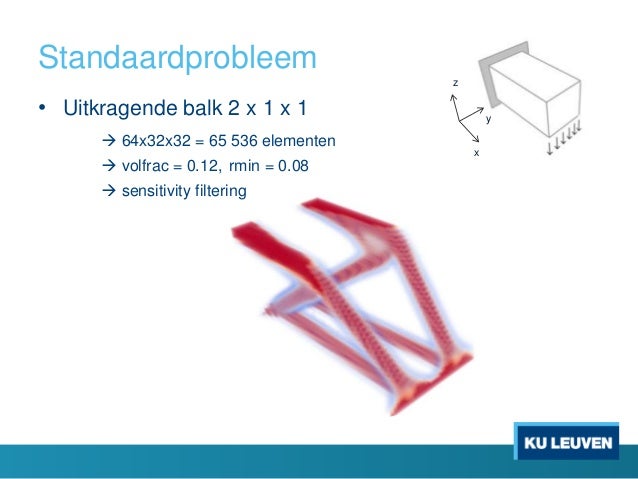 Standaardprobleem

• Uitkragende balk 2 x 1 x 1

→ 64x32x32 = 65 536 elementen

→ volfrac = 0.12, rmin = 0.08

→ sensitivity filtering

z
y
x

KU LEUVEN